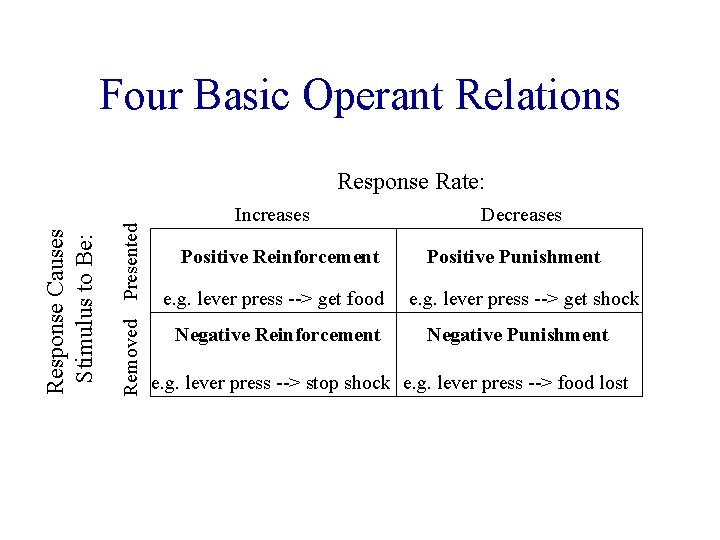 Four Basic Operant Relations

Response Rate:

Response Causes Stimulus to Be:

| | Increases | Decreases |
|---|---|---|
| Presented | **Positive Reinforcement** e.g. lever press --> get food | **Positive Punishment** e.g. lever press --> get shock |
| Removed | **Negative Reinforcement** e.g. lever press --> stop shock | **Negative Punishment** e.g. lever press --> food lost |